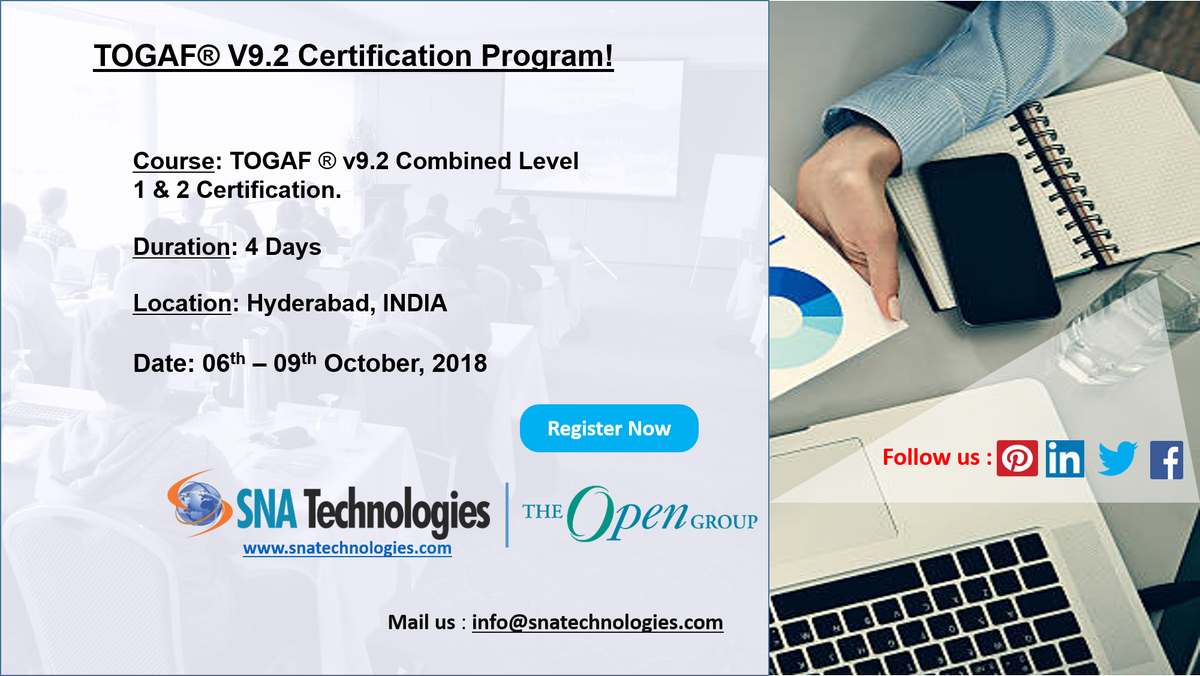 TOGAF® V9.2 Certification Program!

Course: TOGAF ® v9.2 Combined Level 1 & 2 Certification.

Duration: 4 Days

Location: Hyderabad, INDIA

Date: 06$^{th}$ – 09$^{th}$ October, 2018

Register Now

SNA Technologies
www.snatechnologies.com

THE Open GROUP

Follow us :

Mail us : info@snatechnologies.com